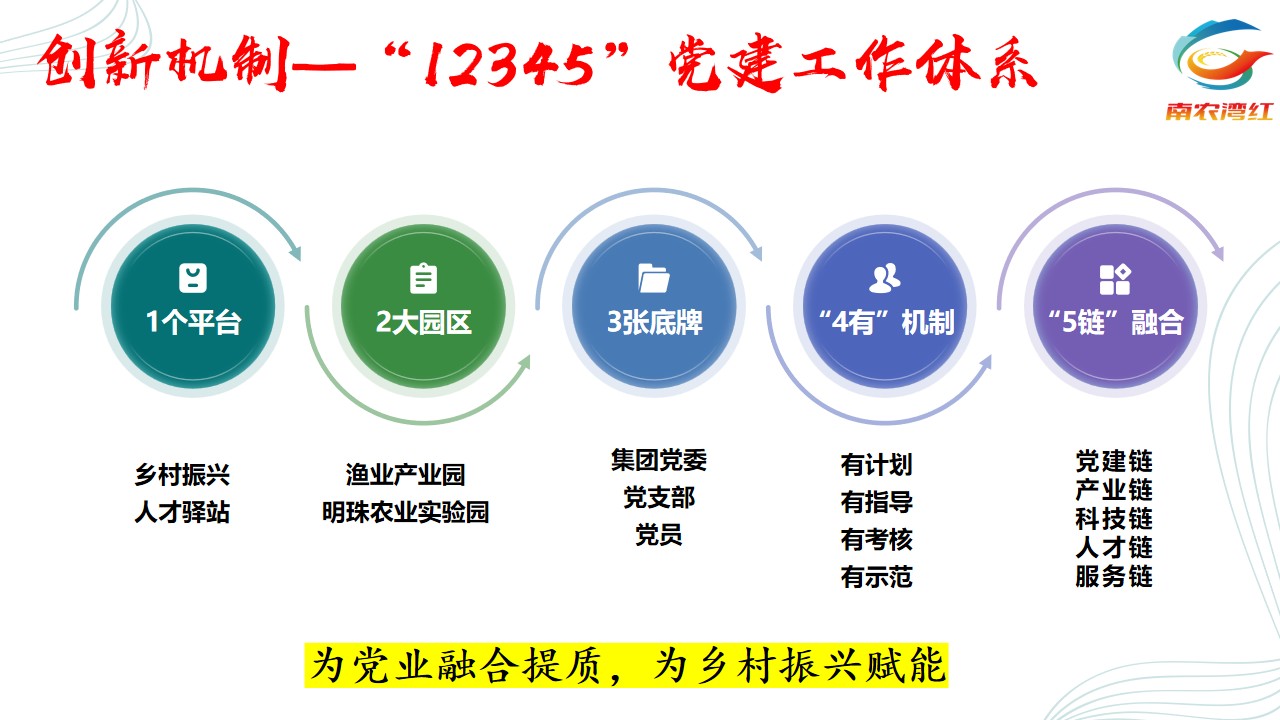 创新机制—“12345”党建工作体系

南农湾红

1个平台

2大园区

3张底牌

“4有”机制

“5链”融合

乡村振兴
人才驿站

渔业产业园
明珠农业实验园

集团党委
党支部
党员

有计划
有指导
有考核
有示范

党建链
产业链
科技链
人才链
服务链

为党业融合提质，为乡村振兴赋能